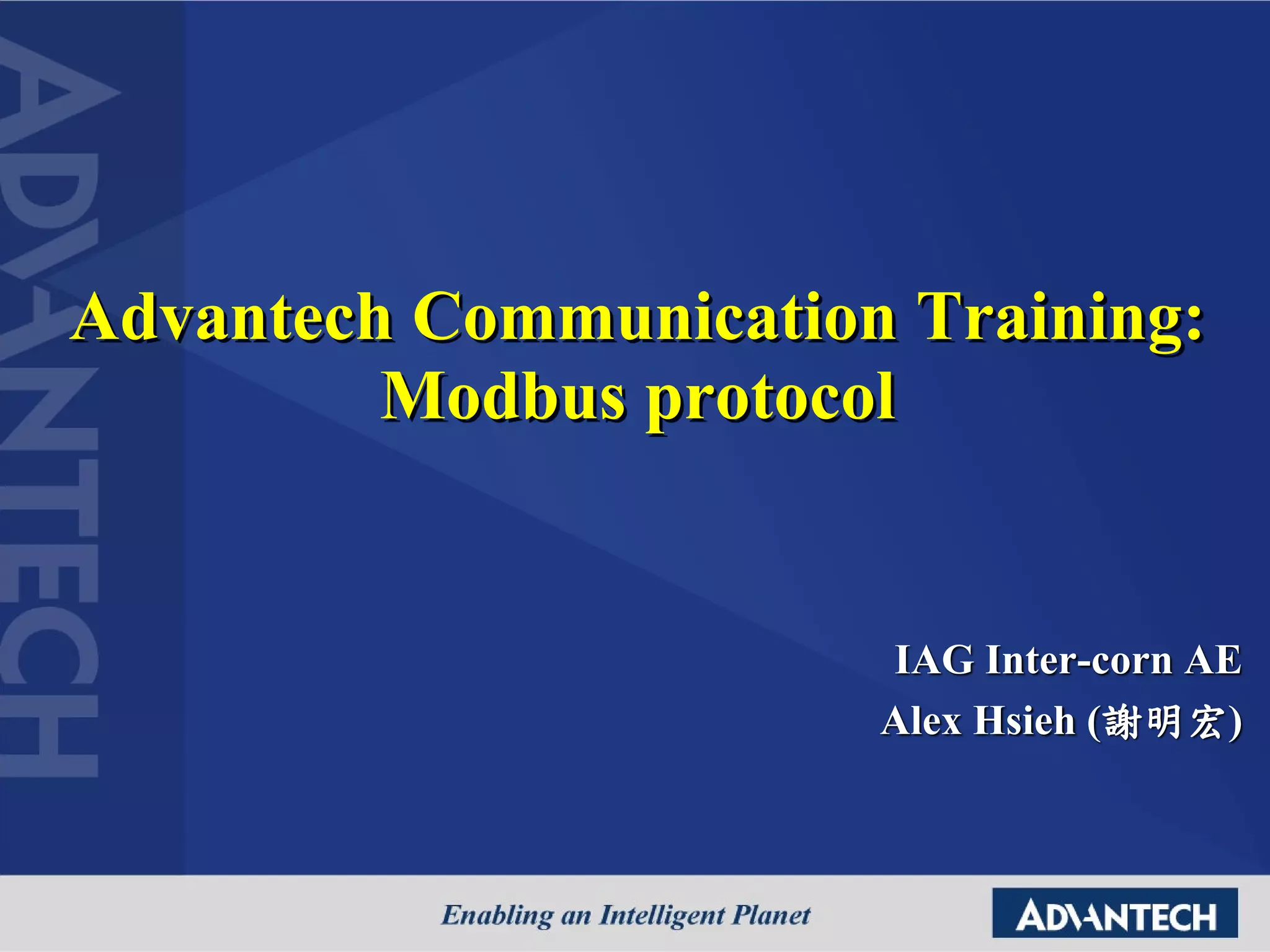 ADVANTECH

Advantech Communication Training: Modbus protocol

IAG Inter-corn AE
Alex Hsieh (謝明宏)

Enabling an Intelligent Planet

ADVANTECH